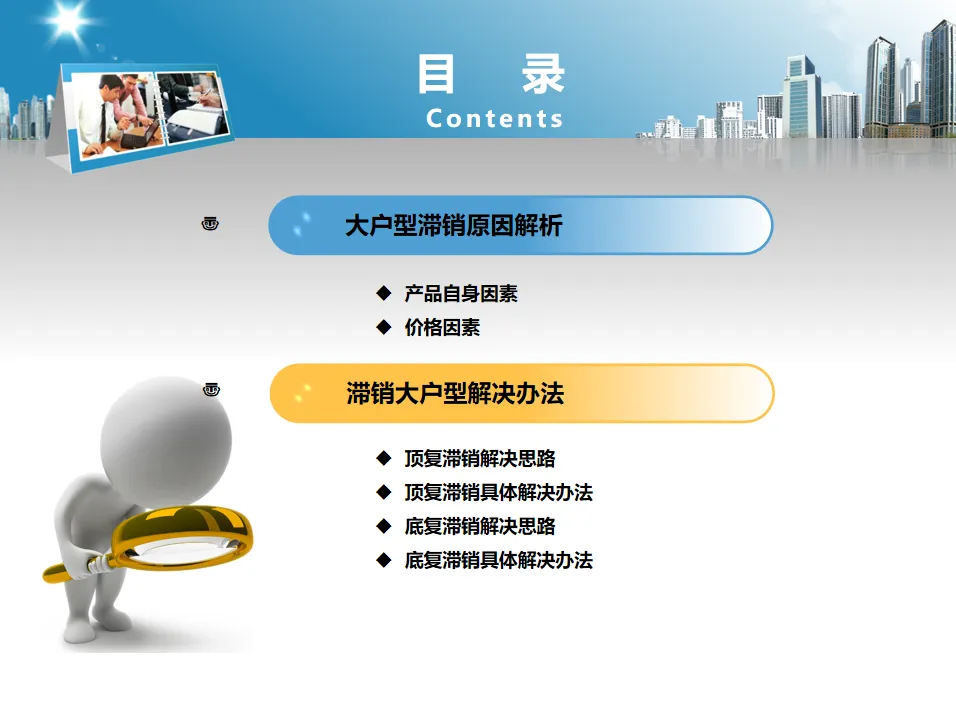 目　录
Contents

大户型滞销原因解析

◆ 产品自身因素
◆ 价格因素

滞销大户型解决办法

◆ 顶复滞销解决思路
◆ 顶复滞销具体解决办法
◆ 底复滞销解决思路
◆ 底复滞销具体解决办法